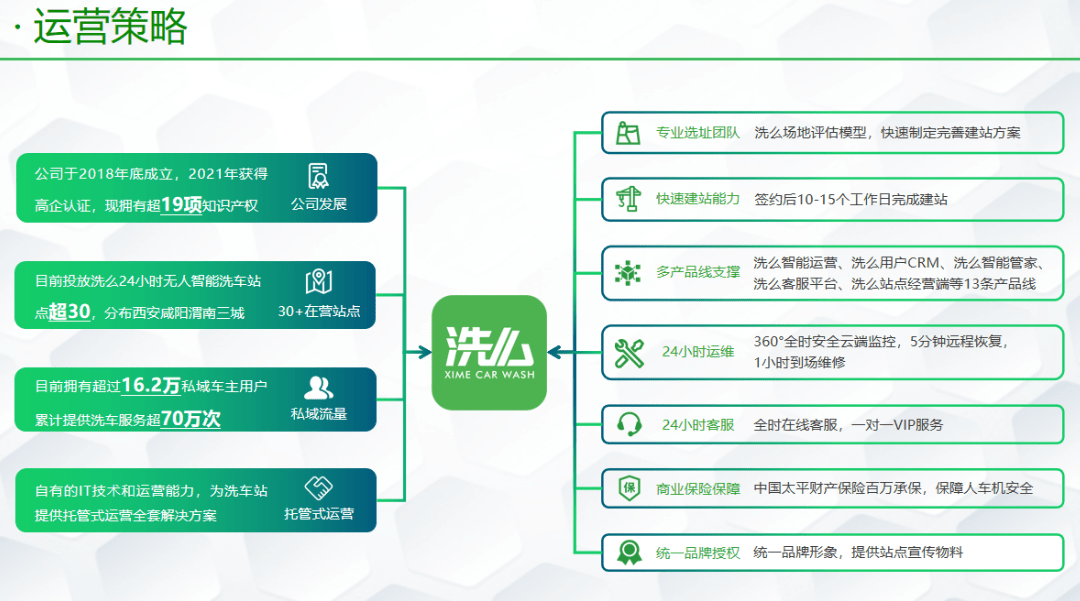 · 运营策略

公司于2018年底成立，2021年获得高企认证，现拥有超19项知识产权
公司发展

目前投放洗么24小时无人智能洗车站点超30，分布西安咸阳渭南三城
30+在营站点

目前拥有超过16.2万私域车主用户累计提供洗车服务超70万次
私域流量

自有的IT技术和运营能力，为洗车站提供托管式运营全套解决方案
托管式运营

洗么
XIME CAR WASH

专业选址团队 洗么场地评估模型，快速制定完善建站方案

快速建站能力 签约后10-15个工作日完成建站

多产品线支撑 洗么智能运营、洗么用户CRM、洗么智能管家、洗么客服平台、洗么站点经营端等13条产品线

24小时运维 360°全时安全云端监控，5分钟远程恢复，1小时到场维修

24小时客服 全时在线客服，一对一VIP服务

保
商业保险保障 中国太平财产保险百万承保，保障人车机安全

统一品牌授权 统一品牌形象，提供站点宣传物料